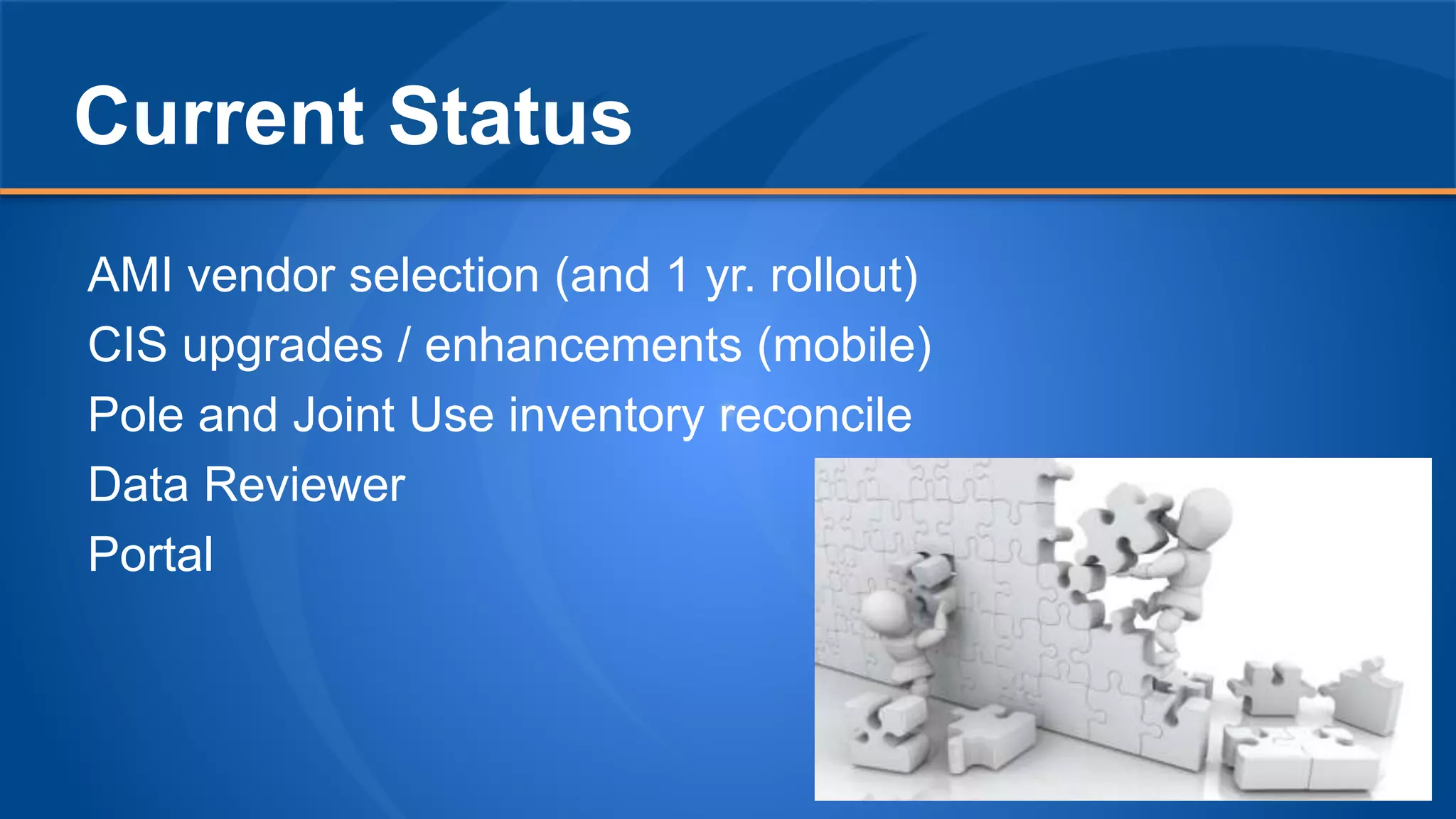 Current Status

AMI vendor selection (and 1 yr. rollout)

CIS upgrades / enhancements (mobile)

Pole and Joint Use inventory reconcile

Data Reviewer

Portal